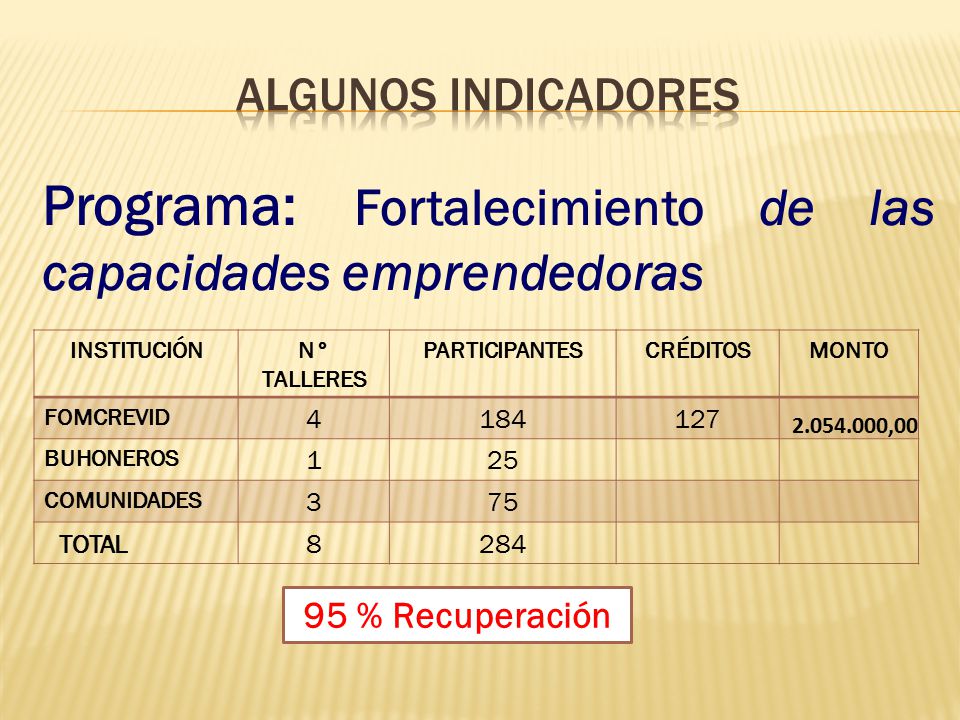 ALGUNOS INDICADORES

Programa: Fortalecimiento de las capacidades emprendedoras

| INSTITUCIÓN | N° TALLERES | PARTICIPANTES | CRÉDITOS | MONTO |
|---|---|---|---|---|
| FOMCREVID | 4 | 184 | 127 | 2.054.000,00 |
| BUHONEROS | 1 | 25 | | |
| COMUNIDADES | 3 | 75 | | |
| TOTAL | 8 | 284 | | |

95 % Recuperación